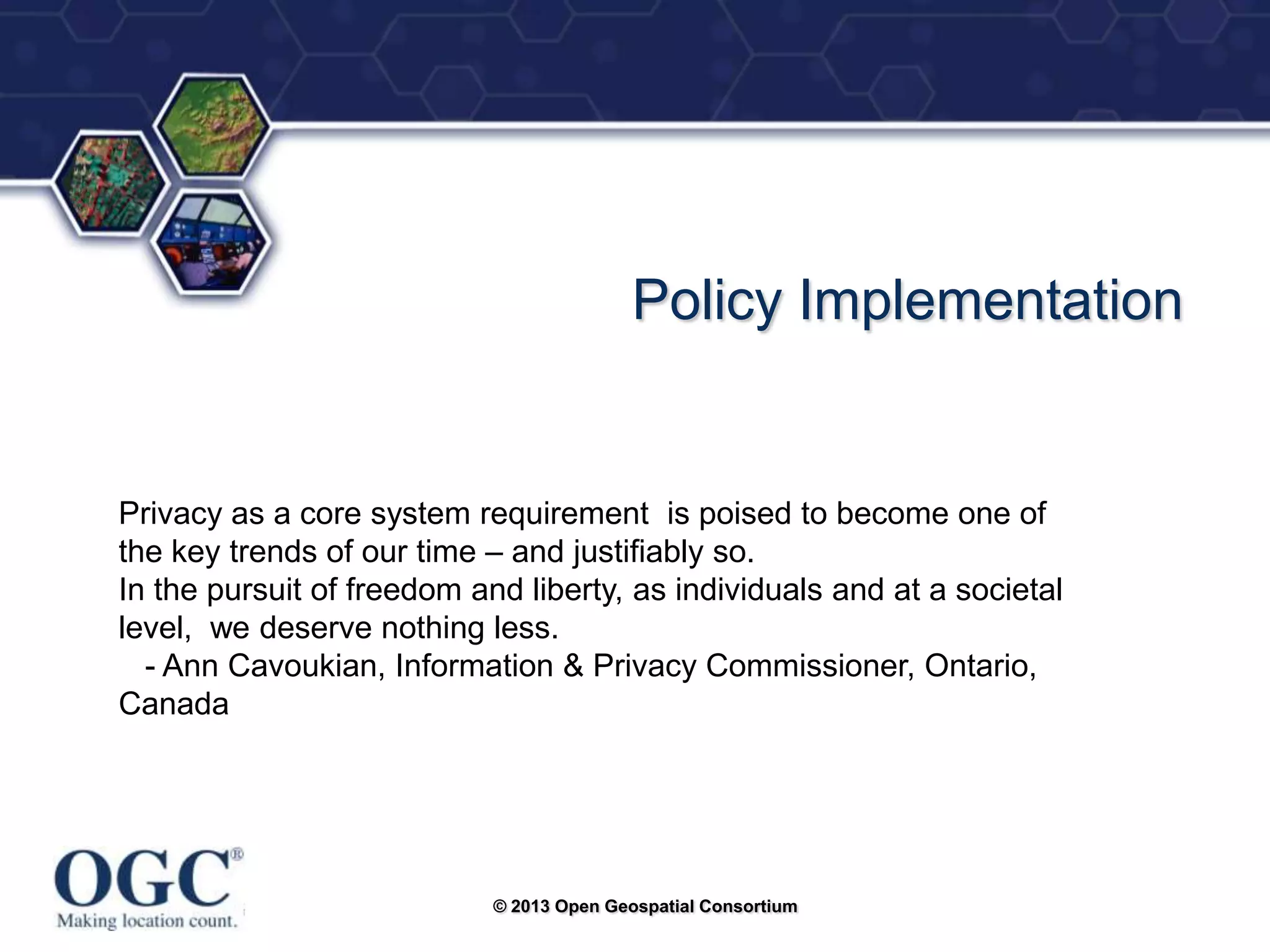 Policy Implementation

Privacy as a core system requirement is poised to become one of the key trends of our time – and justifiably so.
In the pursuit of freedom and liberty, as individuals and at a societal level, we deserve nothing less.
- Ann Cavoukian, Information & Privacy Commissioner, Ontario, Canada

OGC®
Making location count.

© 2013 Open Geospatial Consortium